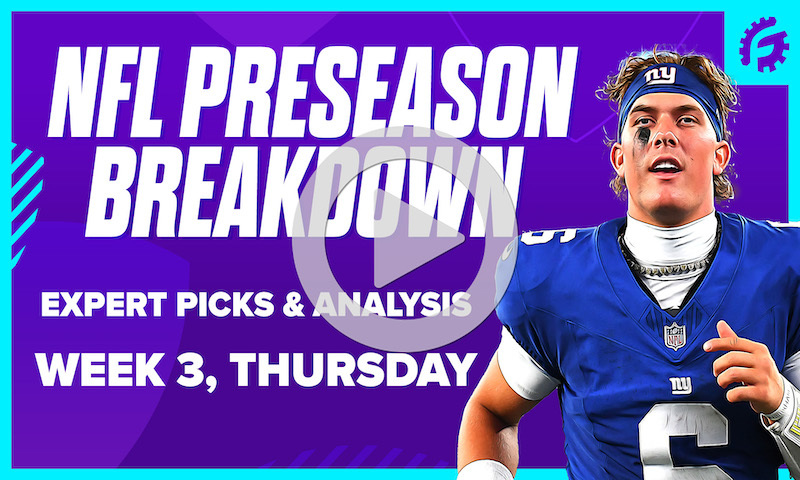 NFL PRESEASON BREAKDOWN

EXPERT PICKS & ANALYSIS

WEEK 3, THURSDAY

ny

NFL

ny

6